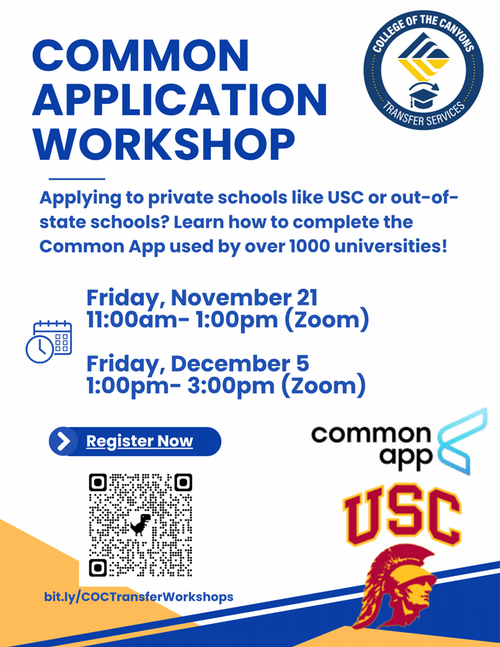 COMMON APPLICATION WORKSHOP

COLLEGE OF THE CANYONS
TRANSFER SERVICES

Applying to private schools like USC or out-of-state schools? Learn how to complete the Common App used by over 1000 universities!

Friday, November 21
11:00am- 1:00pm (Zoom)

Friday, December 5
1:00pm- 3:00pm (Zoom)

Register Now

common app

USC

bit.ly/COCTransferWorkshops